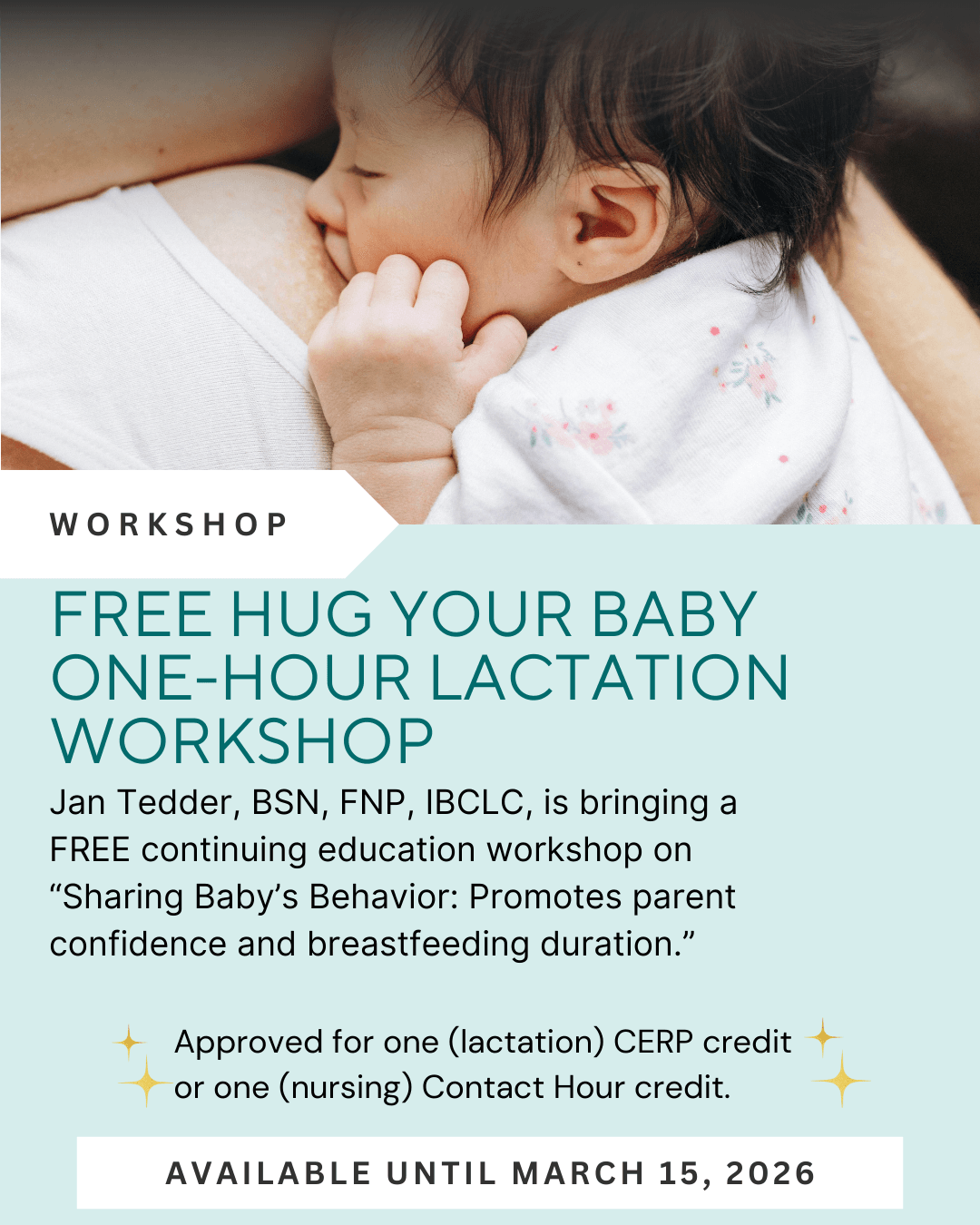 WORKSHOP

FREE HUG YOUR BABY ONE-HOUR LACTATION WORKSHOP

Jan Tedder, BSN, FNP, IBCLC, is bringing a FREE continuing education workshop on “Sharing Baby’s Behavior: Promotes parent confidence and breastfeeding duration.”

Approved for one (lactation) CERP credit or one (nursing) Contact Hour credit.

AVAILABLE UNTIL MARCH 15, 2026